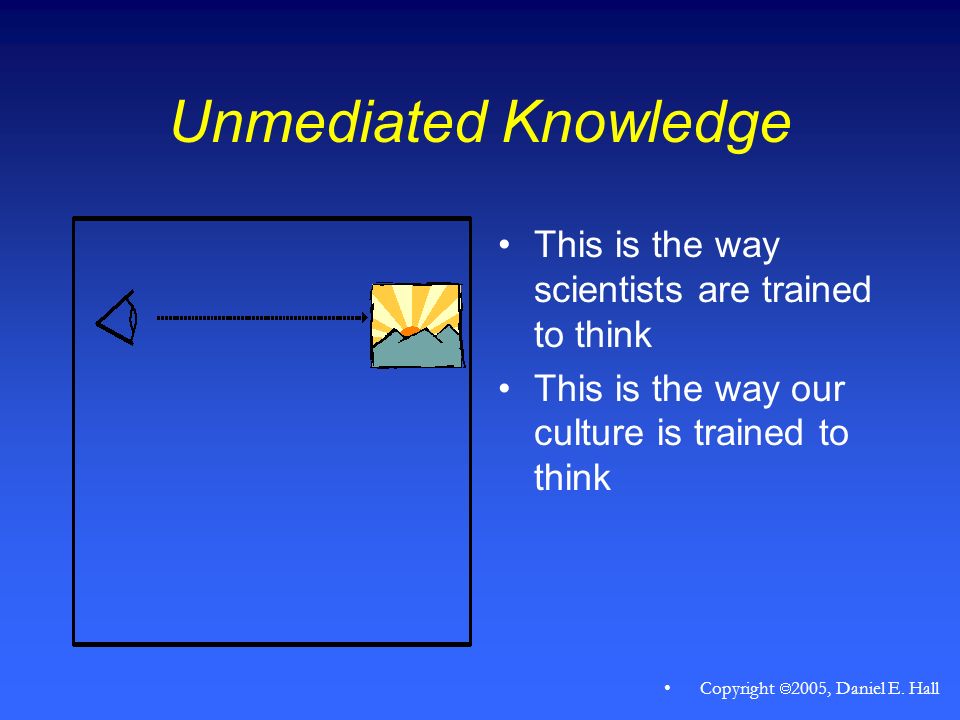 Unmediated Knowledge

• This is the way scientists are trained to think
• This is the way our culture is trained to think

• Copyright ©2005, Daniel E. Hall